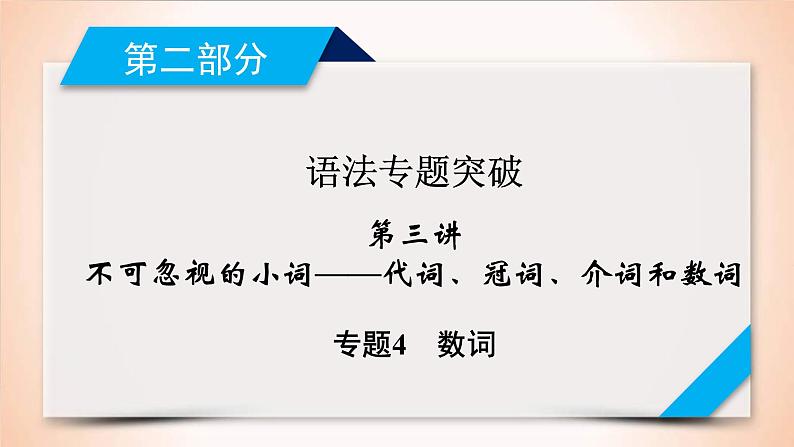 第二部分

语法专题突破

第三讲
不可忽视的小词——代词、冠词、介词和数词

专题4　数词